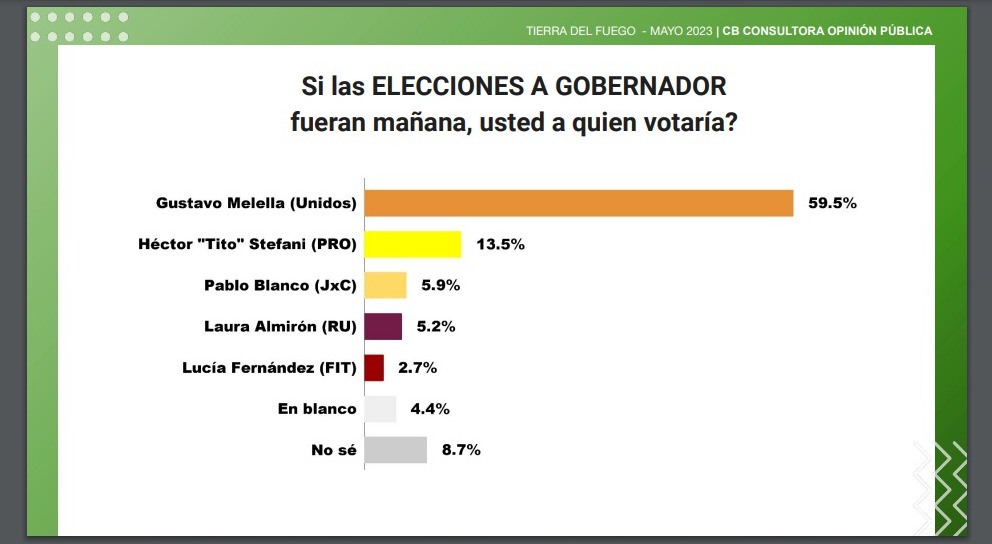 TIERRA DEL FUEGO - MAYO 2023 | CB CONSULTORA OPINIÓN PÚBLICA

Si las ELECCIONES A GOBERNADOR fueran mañana, usted a quien votaría?

Gustavo Melella (Unidos) 59.5%
Héctor "Tito" Stefani (PRO) 13.5%
Pablo Blanco (JxC) 5.9%
Laura Almirón (RU) 5.2%
Lucía Fernández (FIT) 2.7%
En blanco 4.4%
No sé 8.7%